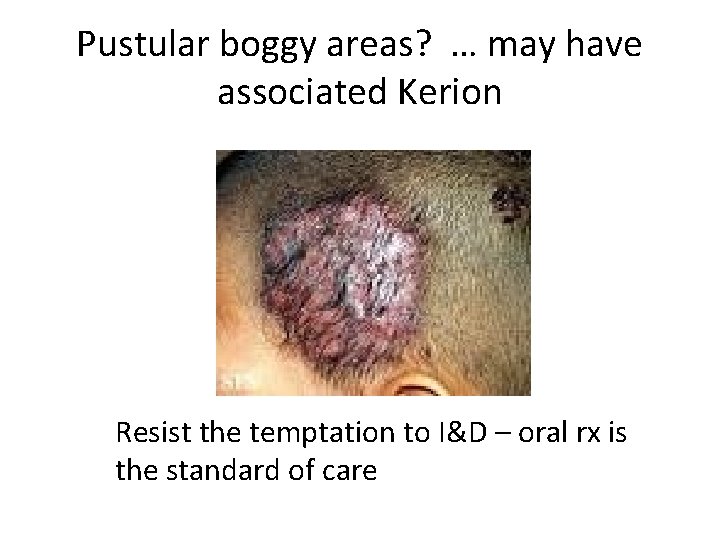 Pustular boggy areas? … may have associated Kerion

Resist the temptation to I&D – oral rx is the standard of care